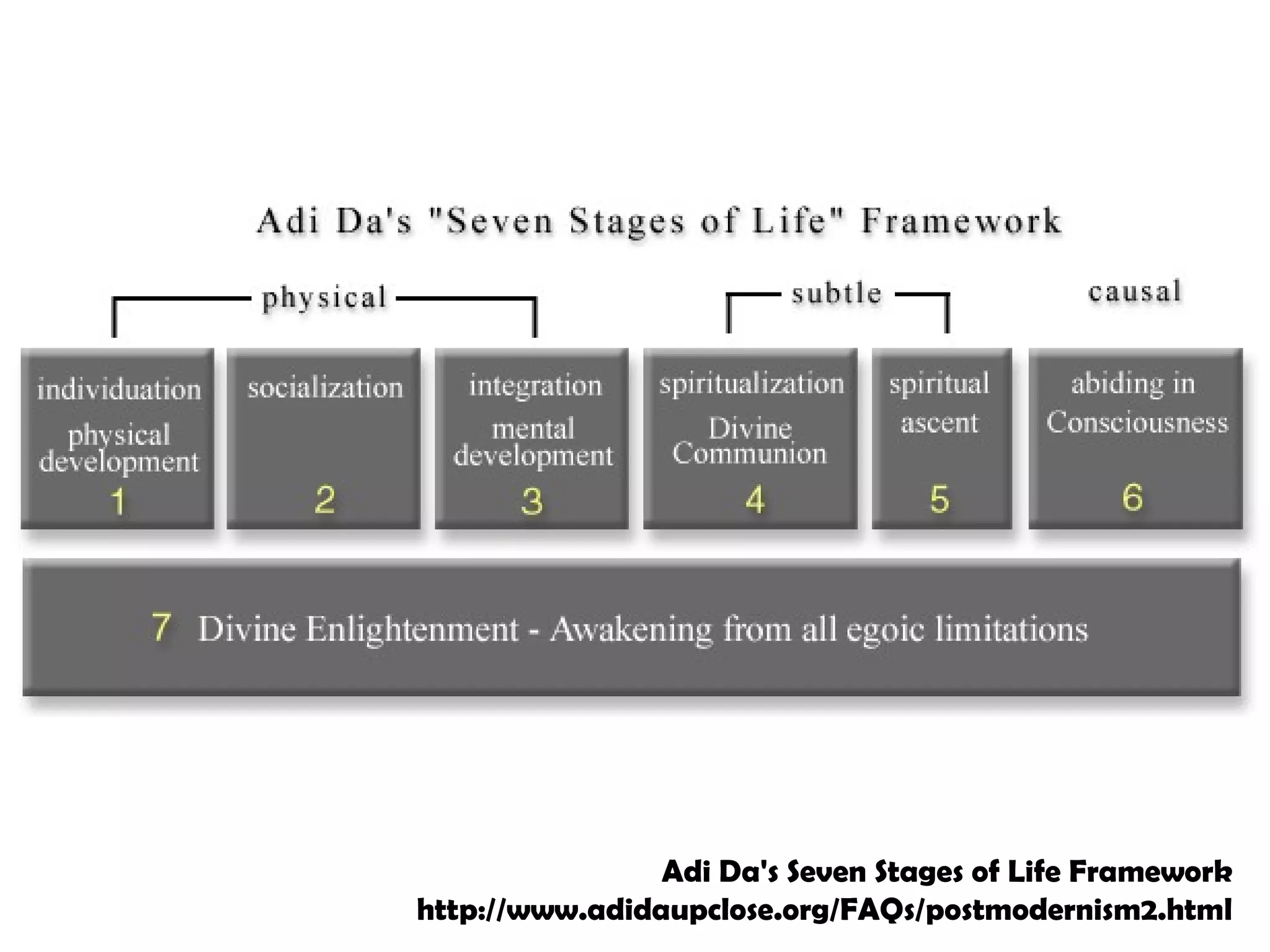 Adi Da's "Seven Stages of Life" Framework

physical

subtle

causal

individuation
physical development
1

socialization
2

integration
mental development
3

spiritualization
Divine Communion
4

spiritual ascent
5

abiding in Consciousness
6

7 Divine Enlightenment - Awakening from all egoic limitations

Adi Da's Seven Stages of Life Framework
http://www.adidaupclose.org/FAQs/postmodernism2.html